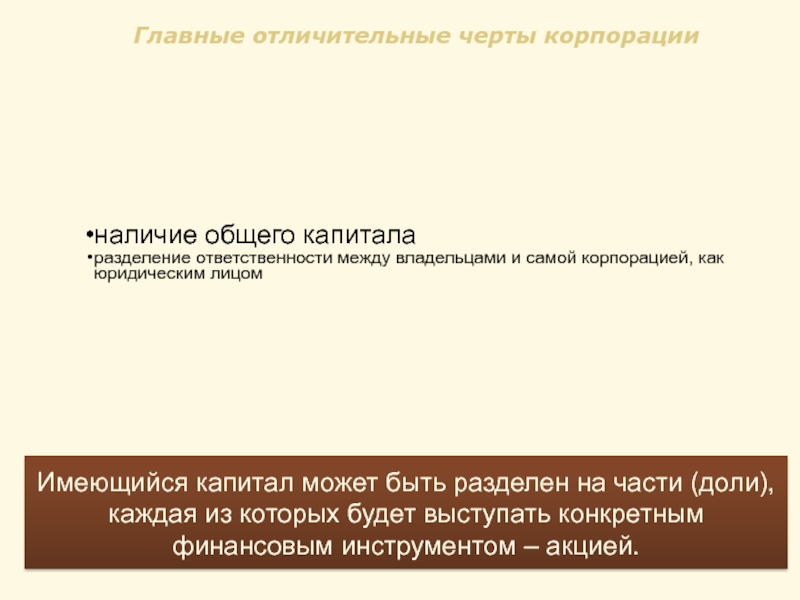 Главные отличительные черты корпорации

•наличие общего капитала
•разделение ответственности между владельцами и самой корпорацией, как юридическим лицом

Имеющийся капитал может быть разделен на части (доли), каждая из которых будет выступать конкретным финансовым инструментом – акцией.